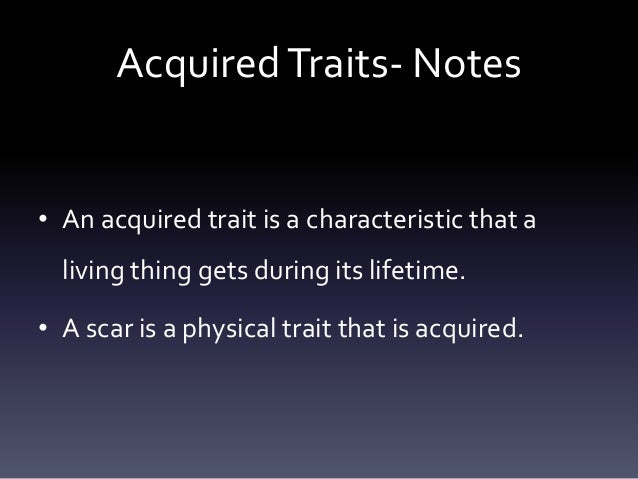 Acquired Traits- Notes

• An acquired trait is a characteristic that a living thing gets during its lifetime.

• A scar is a physical trait that is acquired.